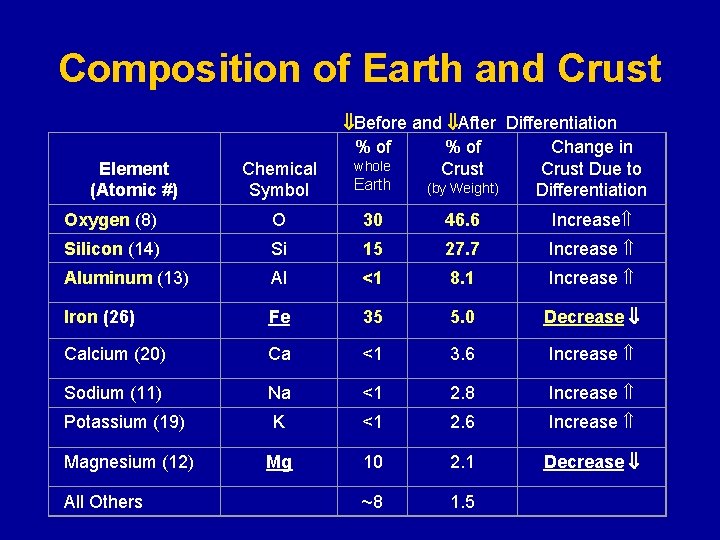 Composition of Earth and Crust

⇓Before and ⇓After Differentiation

| Element (Atomic #) | Chemical Symbol | % of whole Earth | % of Crust (by Weight) | Change in Crust Due to Differentiation |
|---|---|---|---|---|
| Oxygen (8) | O | 30 | 46.6 | Increase⇑ |
| Silicon (14) | Si | 15 | 27.7 | Increase ⇑ |
| Aluminum (13) | Al | <1 | 8.1 | Increase ⇑ |
| Iron (26) | Fe | 35 | 5.0 | Decrease ⇓ |
| Calcium (20) | Ca | <1 | 3.6 | Increase ⇑ |
| Sodium (11) | Na | <1 | 2.8 | Increase ⇑ |
| Potassium (19) | K | <1 | 2.6 | Increase ⇑ |
| Magnesium (12) | Mg | 10 | 2.1 | Decrease ⇓ |
| All Others | | ~8 | 1.5 | |